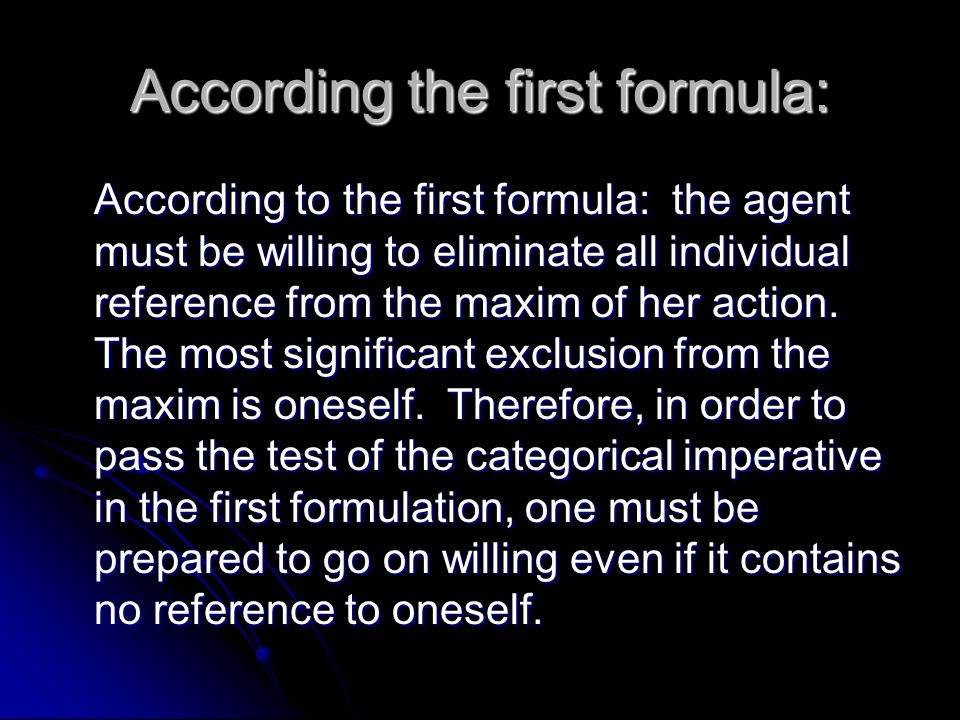 According the first formula:

According to the first formula:  the agent must be willing to eliminate all individual reference from the maxim of her action. The most significant exclusion from the maxim is oneself.  Therefore, in order to pass the test of the categorical imperative in the first formulation, one must be prepared to go on willing even if it contains no reference to oneself.